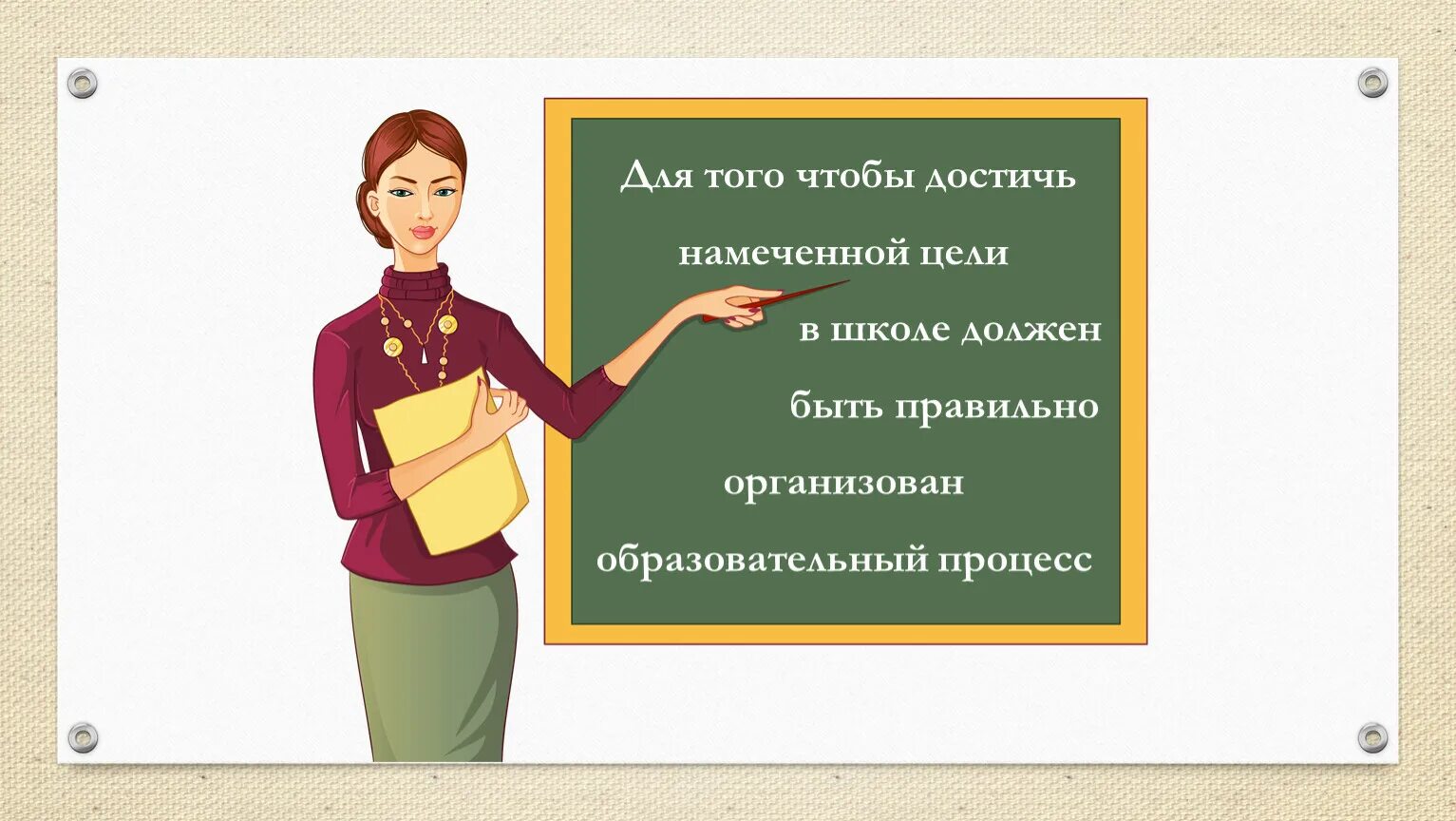 Для того чтобы достичь намеченной цели в школе должен быть правильно организован образовательный процесс